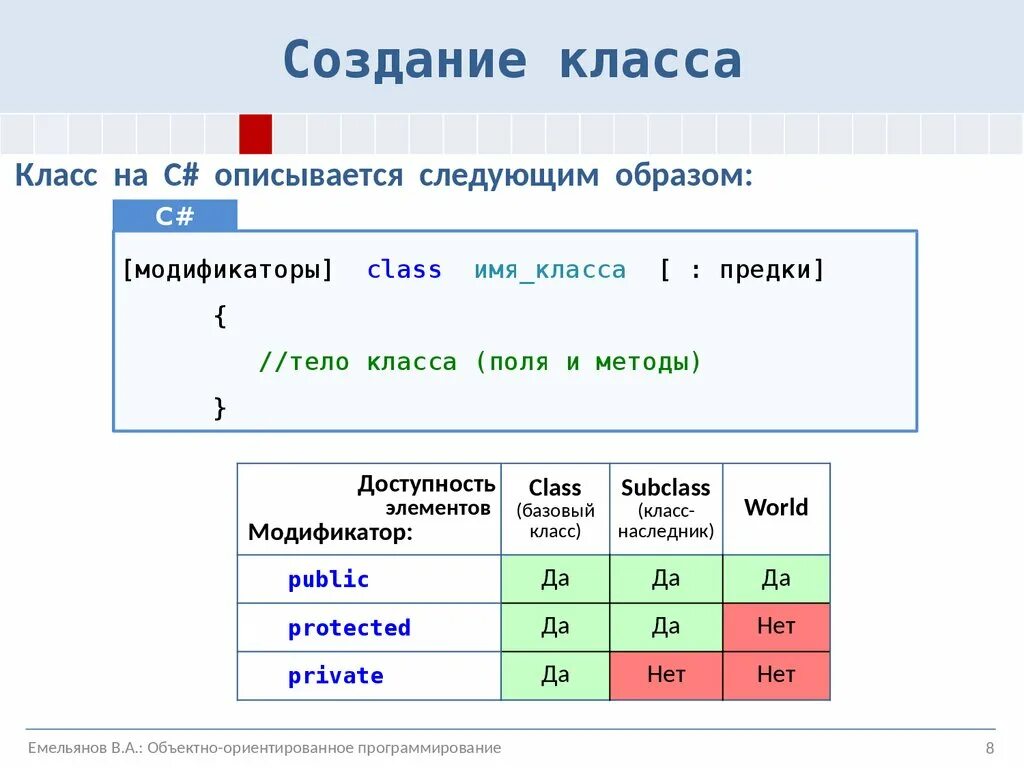 Создание класса

Класс на C# описывается следующим образом:

C#

[модификаторы] class имя_класса [ : предки]
{
//тело класса (поля и методы)
}

| Доступность элементов Модификатор: | Class (базовый класс) | Subclass (класс-наследник) | World |
|---|---|---|---|
| public | Да | Да | Да |
| protected | Да | Да | Нет |
| private | Да | Нет | Нет |

Емельянов В.А.: Объектно-ориентированное программирование

8